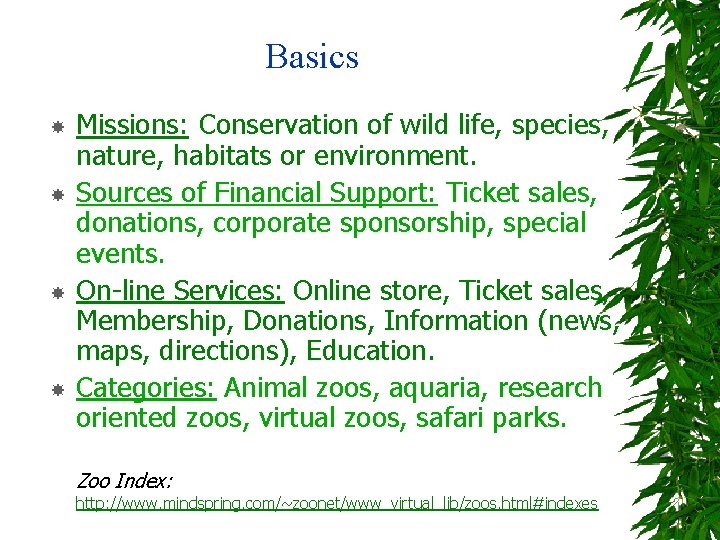 Basics

Missions: Conservation of wild life, species, nature, habitats or environment.

Sources of Financial Support: Ticket sales, donations, corporate sponsorship, special events.

On-line Services: Online store, Ticket sales, Membership, Donations, Information (news, maps, directions), Education.

Categories: Animal zoos, aquaria, research oriented zoos, virtual zoos, safari parks.

Zoo Index:
http://www.mindspring.com/~zoonet/www_virtual_lib/zoos.html#indexes